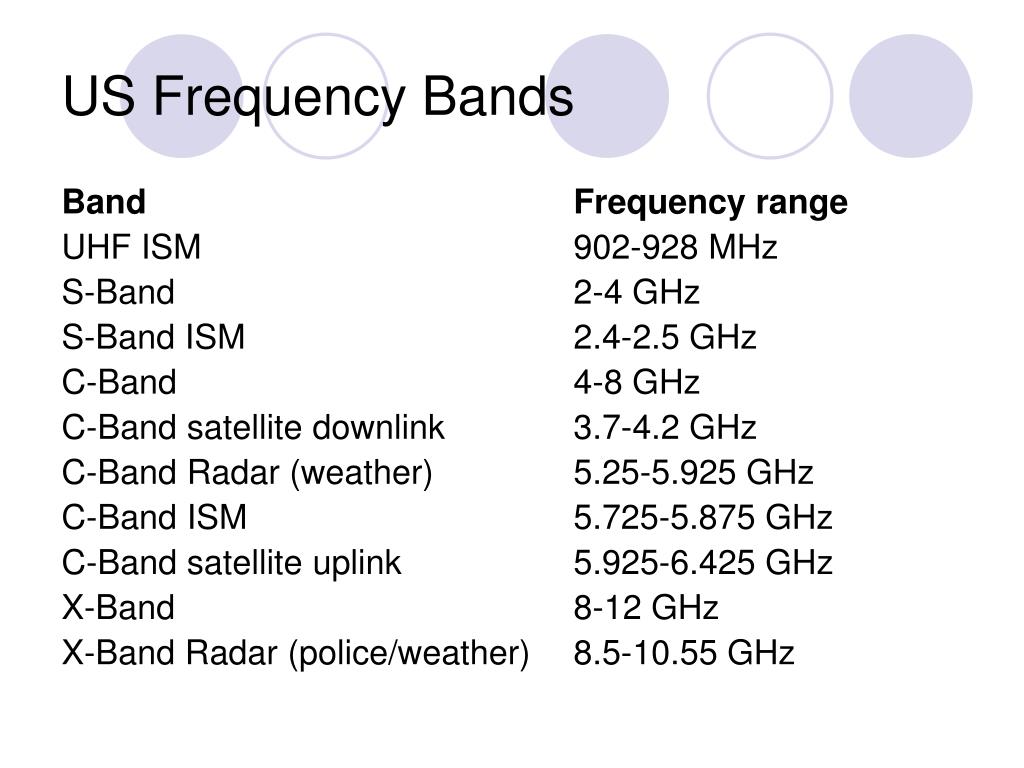 US Frequency Bands

| Band | Frequency range |
|---|---|
| UHF ISM | 902-928 MHz |
| S-Band | 2-4 GHz |
| S-Band ISM | 2.4-2.5 GHz |
| C-Band | 4-8 GHz |
| C-Band satellite downlink | 3.7-4.2 GHz |
| C-Band Radar (weather) | 5.25-5.925 GHz |
| C-Band ISM | 5.725-5.875 GHz |
| C-Band satellite uplink | 5.925-6.425 GHz |
| X-Band | 8-12 GHz |
| X-Band Radar (police/weather) | 8.5-10.55 GHz |